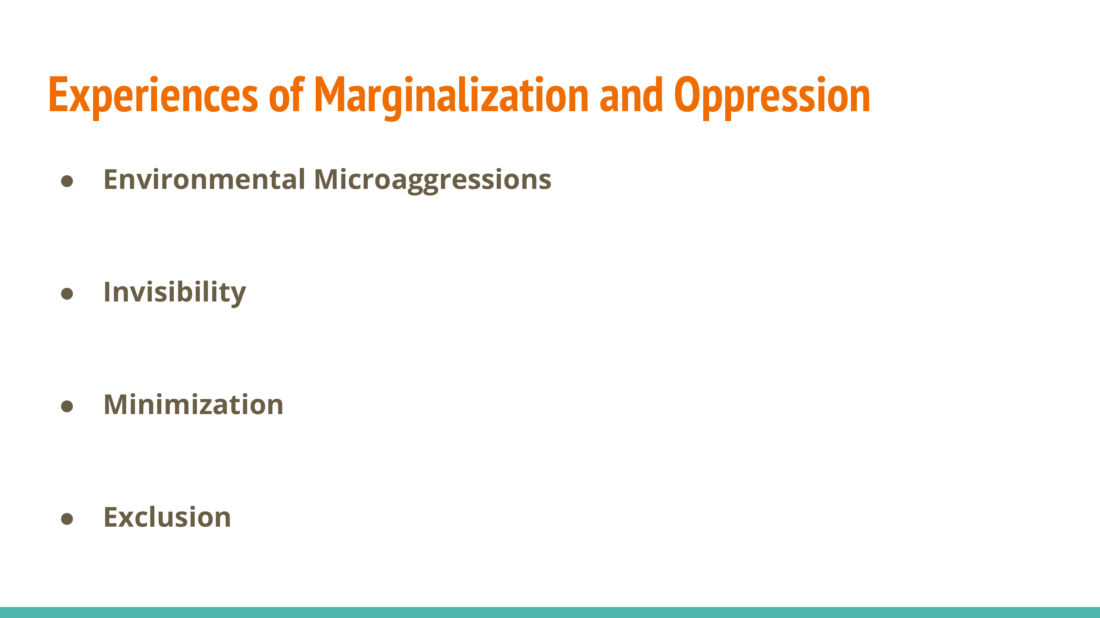 Experiences of Marginalization and Oppression

● Environmental Microaggressions

● Invisibility

● Minimization

● Exclusion